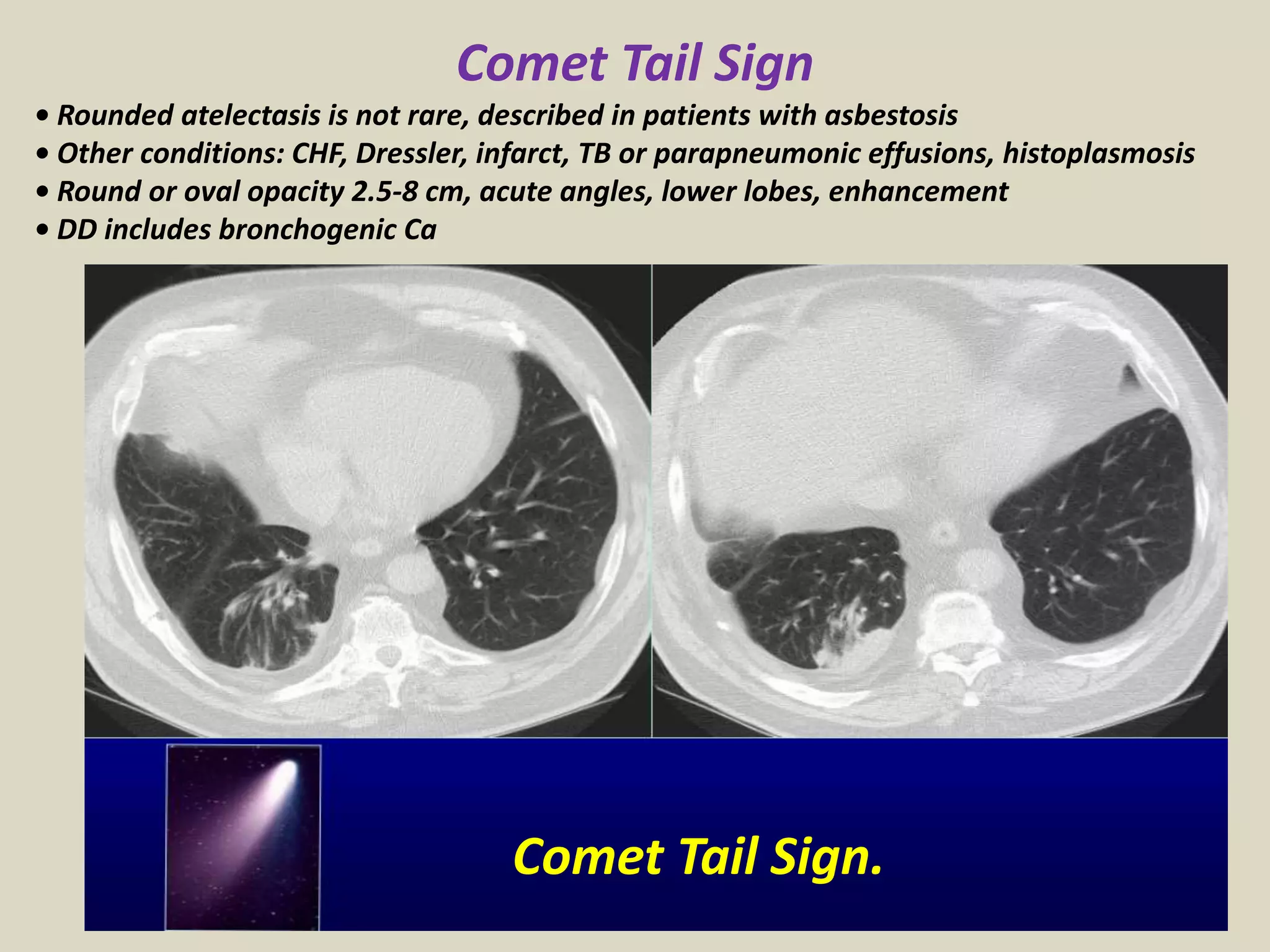 Comet Tail Sign

• Rounded atelectasis is not rare, described in patients with asbestosis
• Other conditions: CHF, Dressler, infarct, TB or parapneumonic effusions, histoplasmosis
• Round or oval opacity 2.5-8 cm, acute angles, lower lobes, enhancement
• DD includes bronchogenic Ca

Comet Tail Sign.